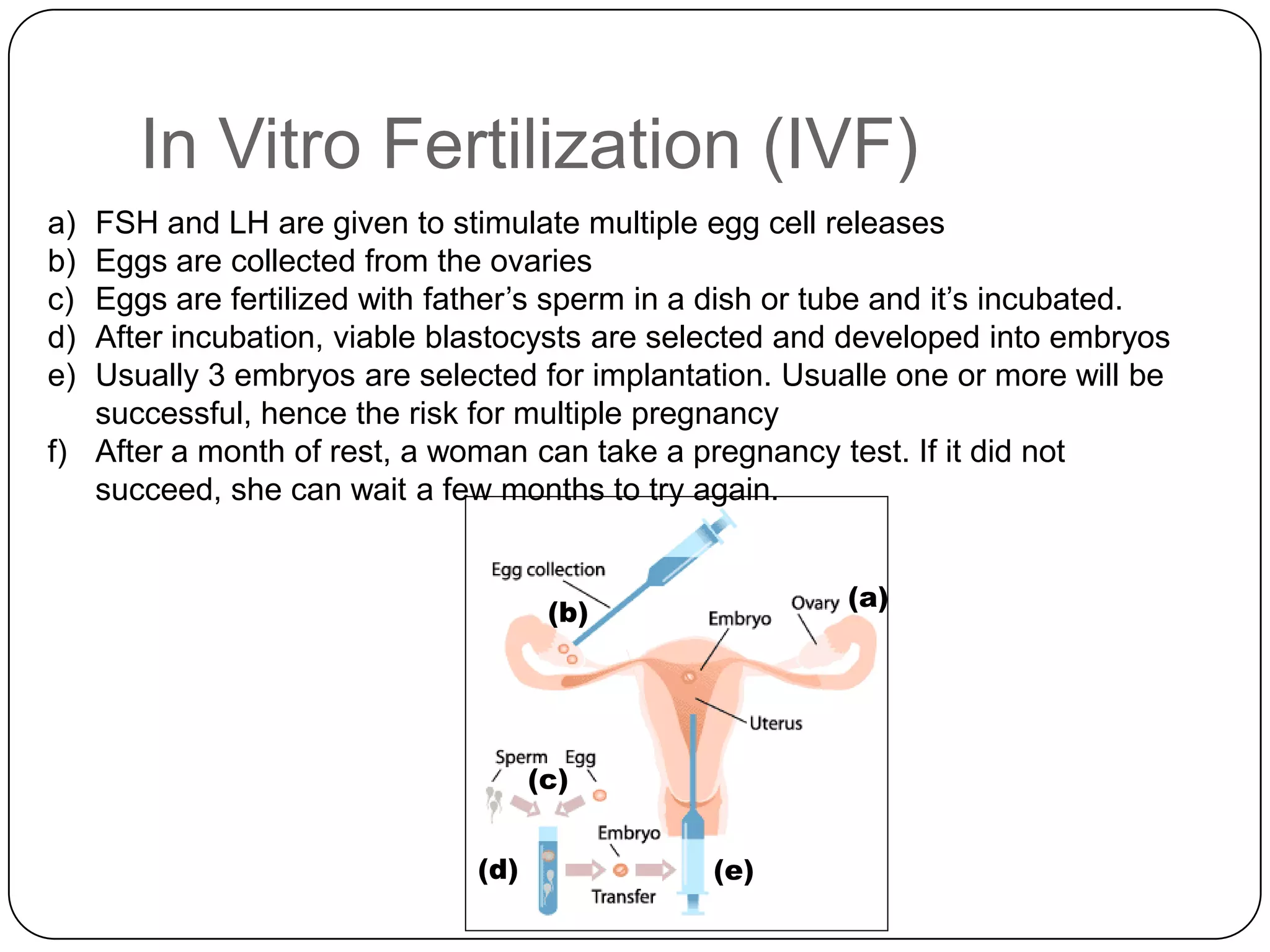 In Vitro Fertilization (IVF)

a) FSH and LH are given to stimulate multiple egg cell releases
b) Eggs are collected from the ovaries
c) Eggs are fertilized with father’s sperm in a dish or tube and it’s incubated.
d) After incubation, viable blastocysts are selected and developed into embryos
e) Usually 3 embryos are selected for implantation. Usualle one or more will be successful, hence the risk for multiple pregnancy
f) After a month of rest, a woman can take a pregnancy test. If it did not succeed, she can wait a few months to try again.

Egg collection
(b)
Embryo
Ovary
(a)
Uterus
Sperm
Egg
(c)
Embryo
(d)
Transfer
(e)